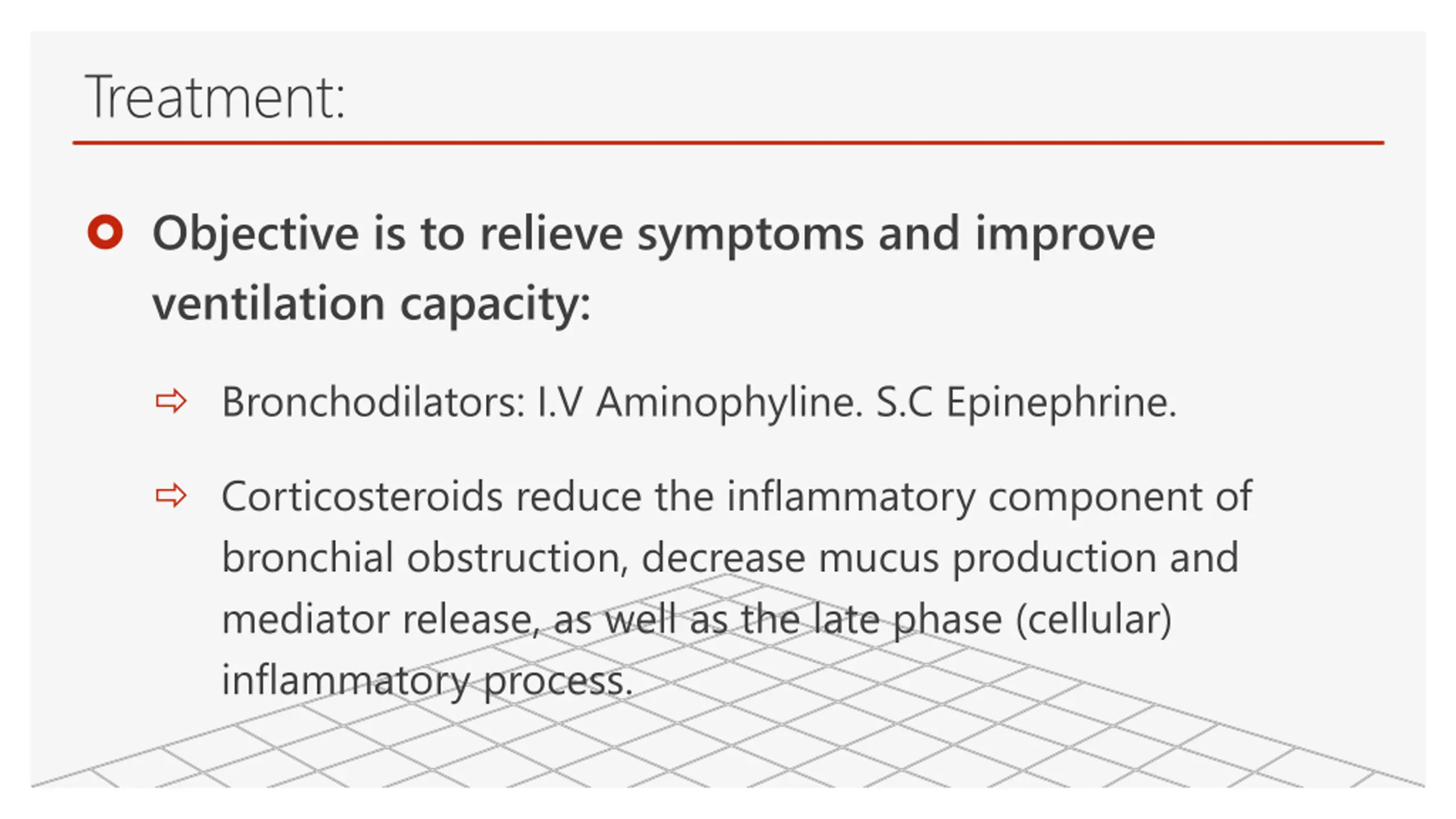 Treatment:

Objective is to relieve symptoms and improve ventilation capacity:

Bronchodilators: I.V Aminophyline. S.C Epinephrine.

Corticosteroids reduce the inflammatory component of bronchial obstruction, decrease mucus production and mediator release, as well as the late phase (cellular) inflammatory process.